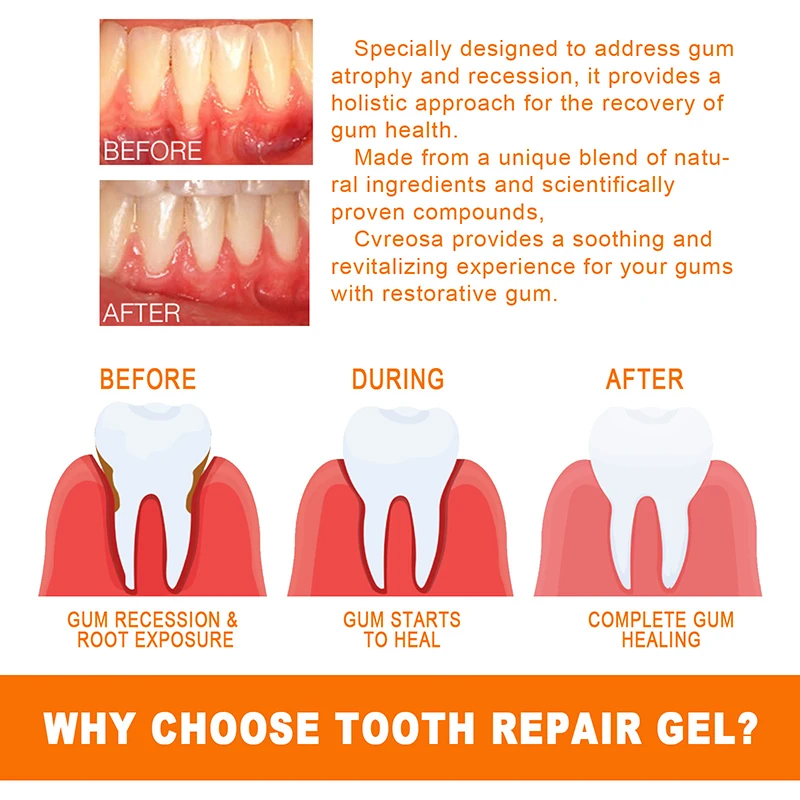 BEFORE

AFTER

Specially designed to address gum atrophy and recession, it provides a holistic approach for the recovery of gum health.

Made from a unique blend of natural ingredients and scientifically proven compounds,

Cvreosa provides a soothing and revitalizing experience for your gums with restorative gum.

BEFORE

GUM RECESSION & ROOT EXPOSURE

DURING

GUM STARTS TO HEAL

AFTER

COMPLETE GUM HEALING

WHY CHOOSE TOOTH REPAIR GEL?